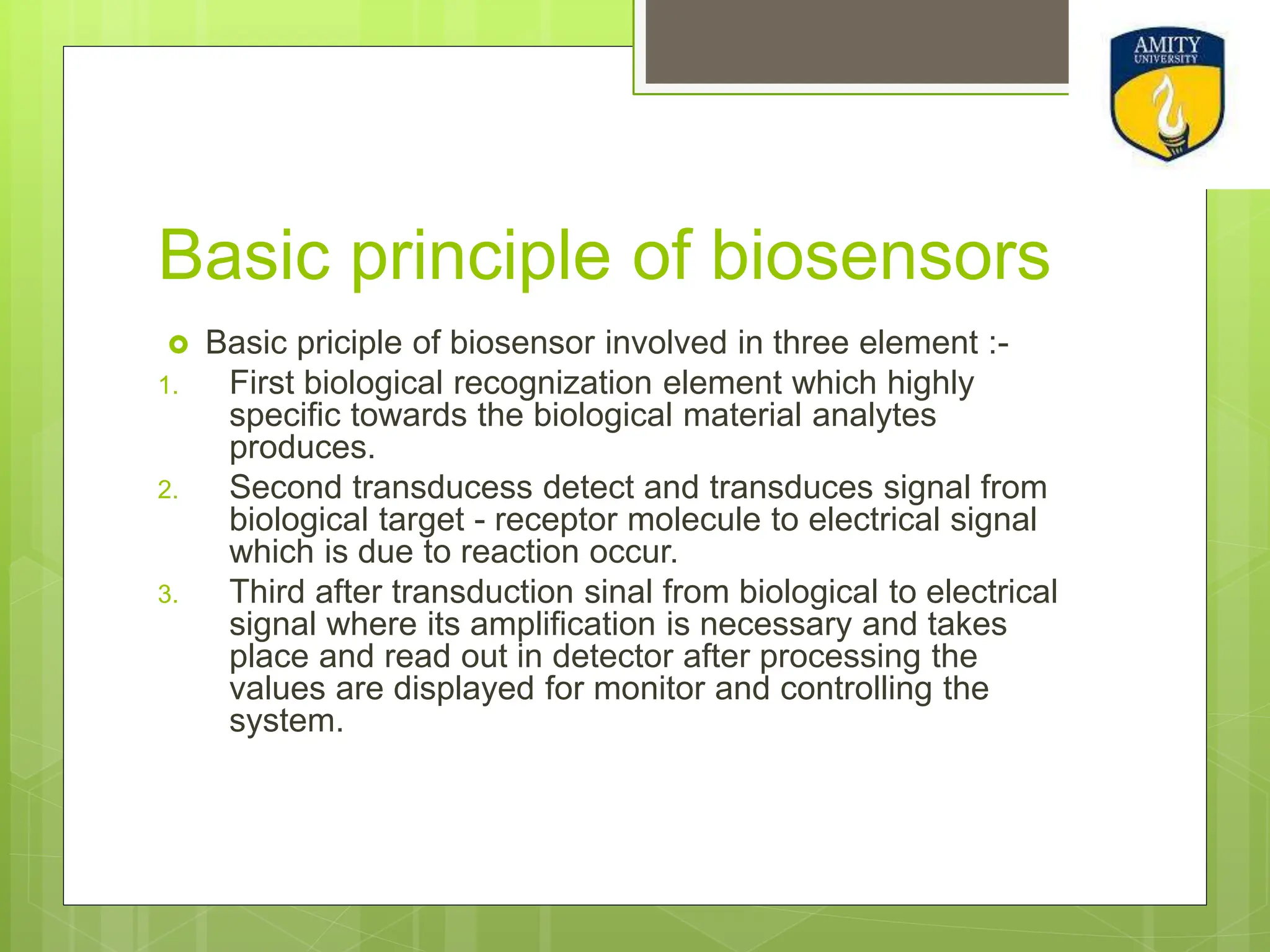 AMITY
UNIVERSITY

Basic principle of biosensors

Basic priciple of biosensor involved in three element :-

1. First biological recognization element which highly specific towards the biological material analytes produces.
2. Second transducess detect and transduces signal from biological target - receptor molecule to electrical signal which is due to reaction occur.
3. Third after transduction sinal from biological to electrical signal where its amplification is necessary and takes place and read out in detector after processing the values are displayed for monitor and controlling the system.